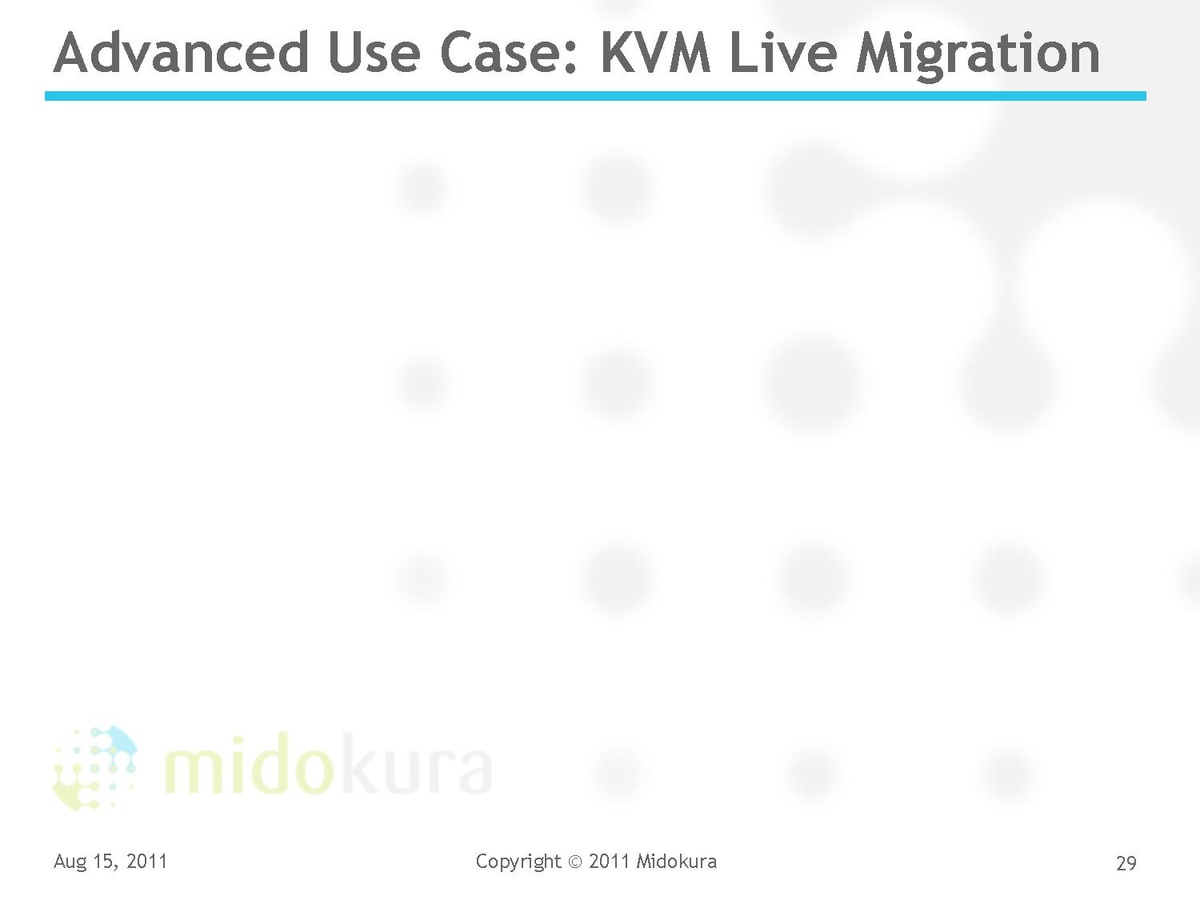 Advanced Use Case: KVM Live Migration

midokura

Aug 15, 2011

Copyright © 2011 Midokura

29